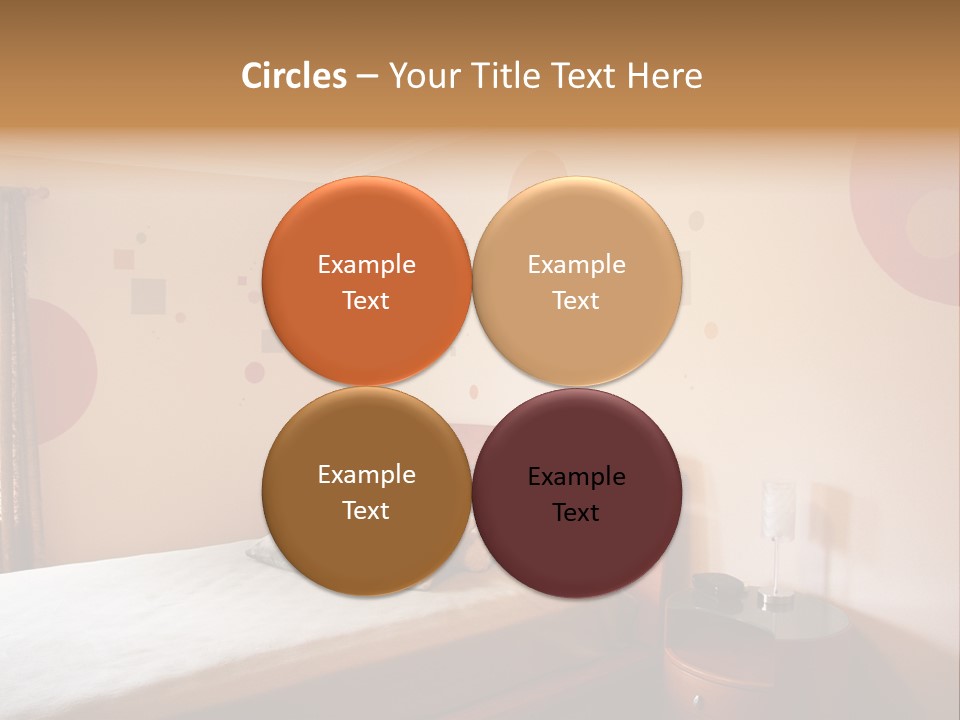 Circles – Your Title Text Here

Example Text

Example Text

Example Text

Example Text